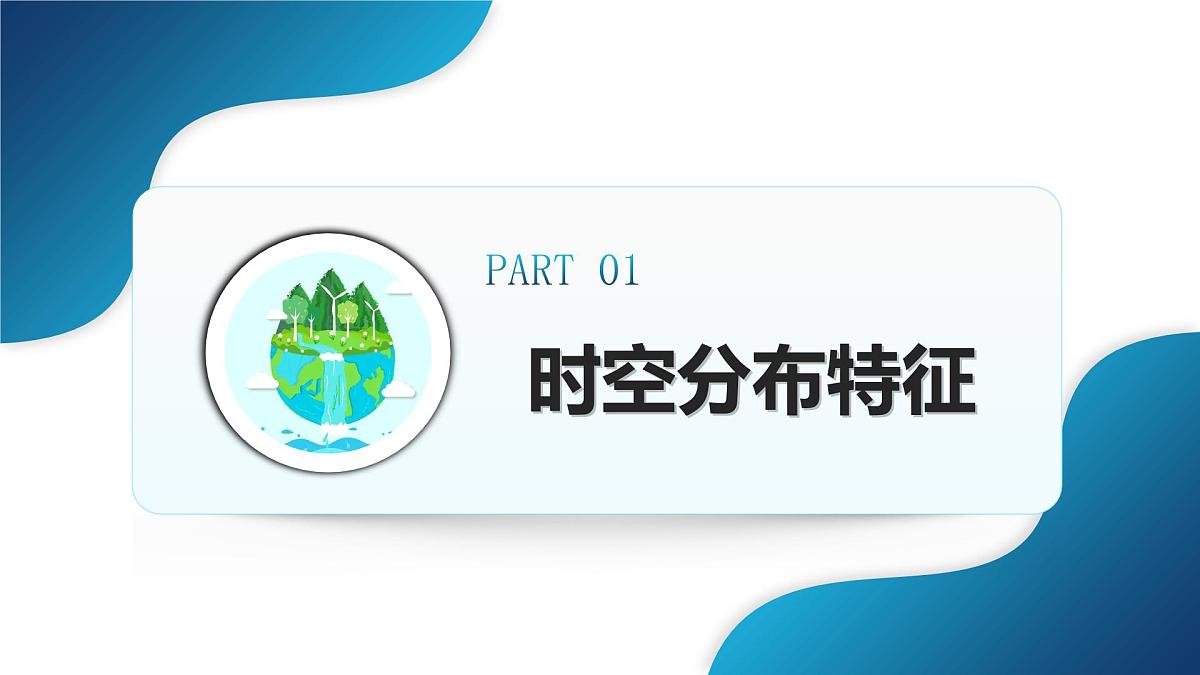 PART 01

时空分布特征